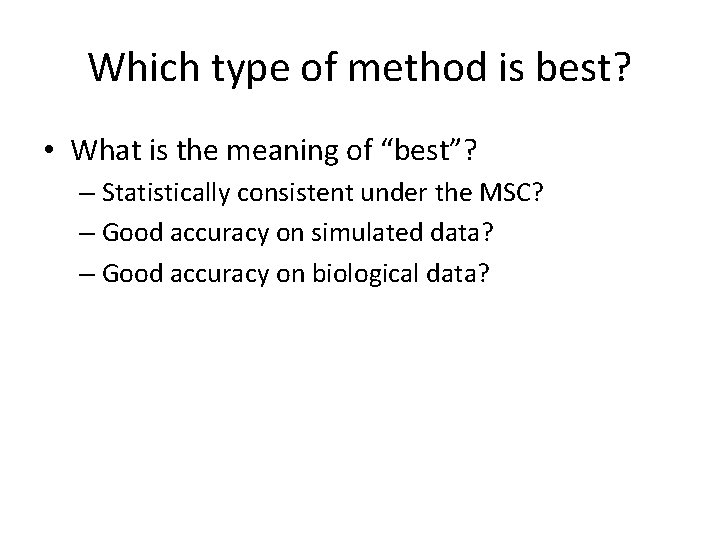 Which type of method is best?

• What is the meaning of “best”?
– Statistically consistent under the MSC?
– Good accuracy on simulated data?
– Good accuracy on biological data?